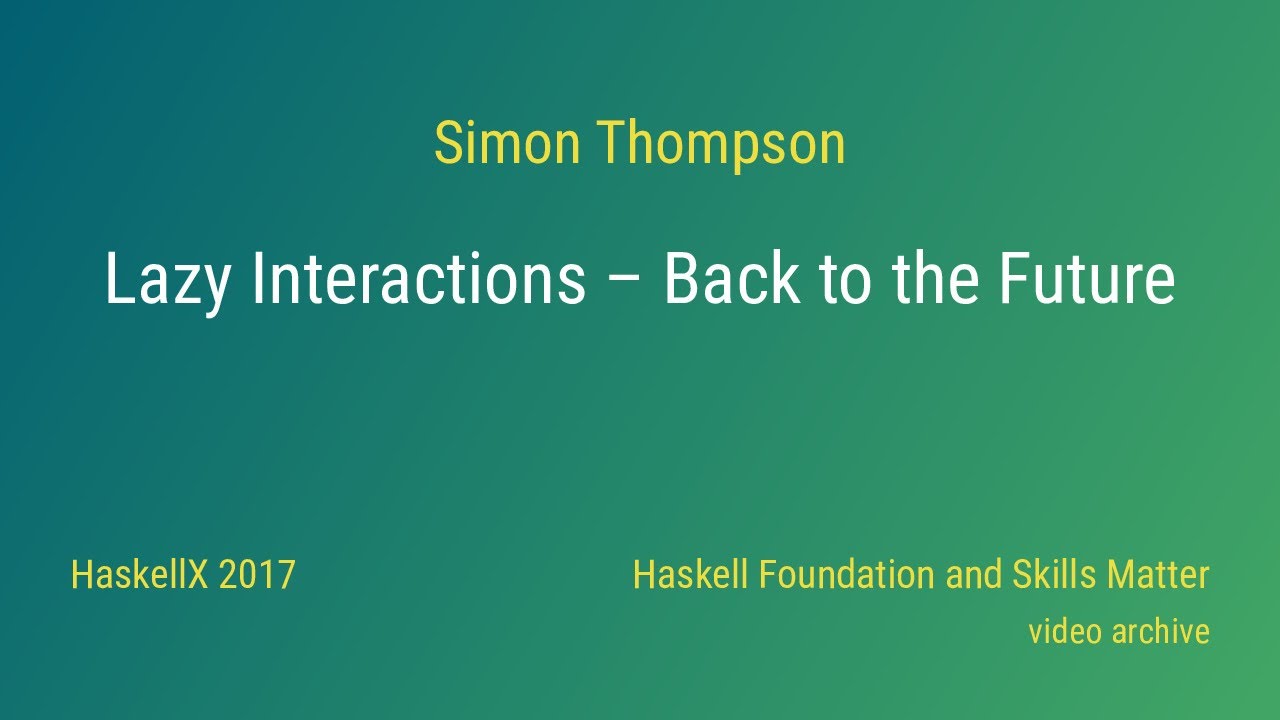 Simon Thompson

Lazy Interactions – Back to the Future

HaskellX 2017

Haskell Foundation and Skills Matter
video archive